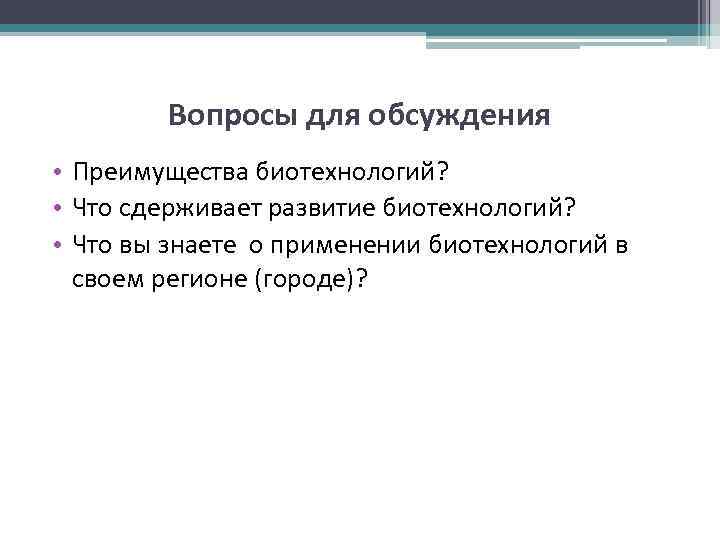 Вопросы для обсуждения

• Преимущества биотехнологий?
• Что сдерживает развитие биотехнологий?
• Что вы знаете о применении биотехнологий в своем регионе (городе)?